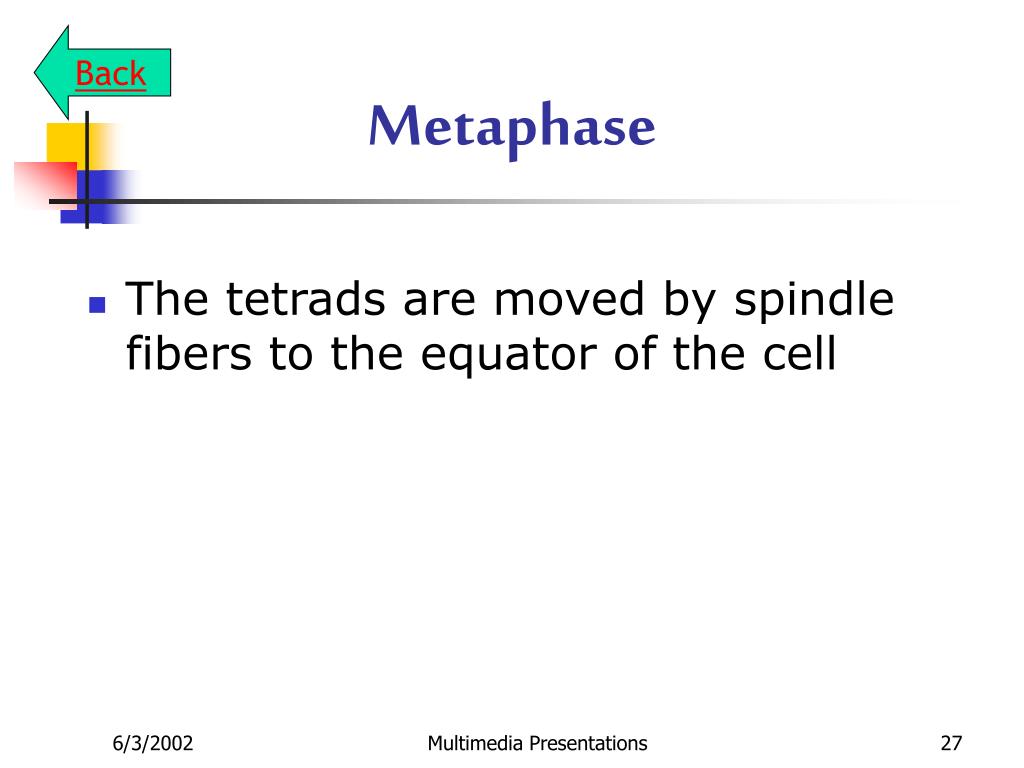 Back

Metaphase

The tetrads are moved by spindle fibers to the equator of the cell

6/3/2002

Multimedia Presentations

27